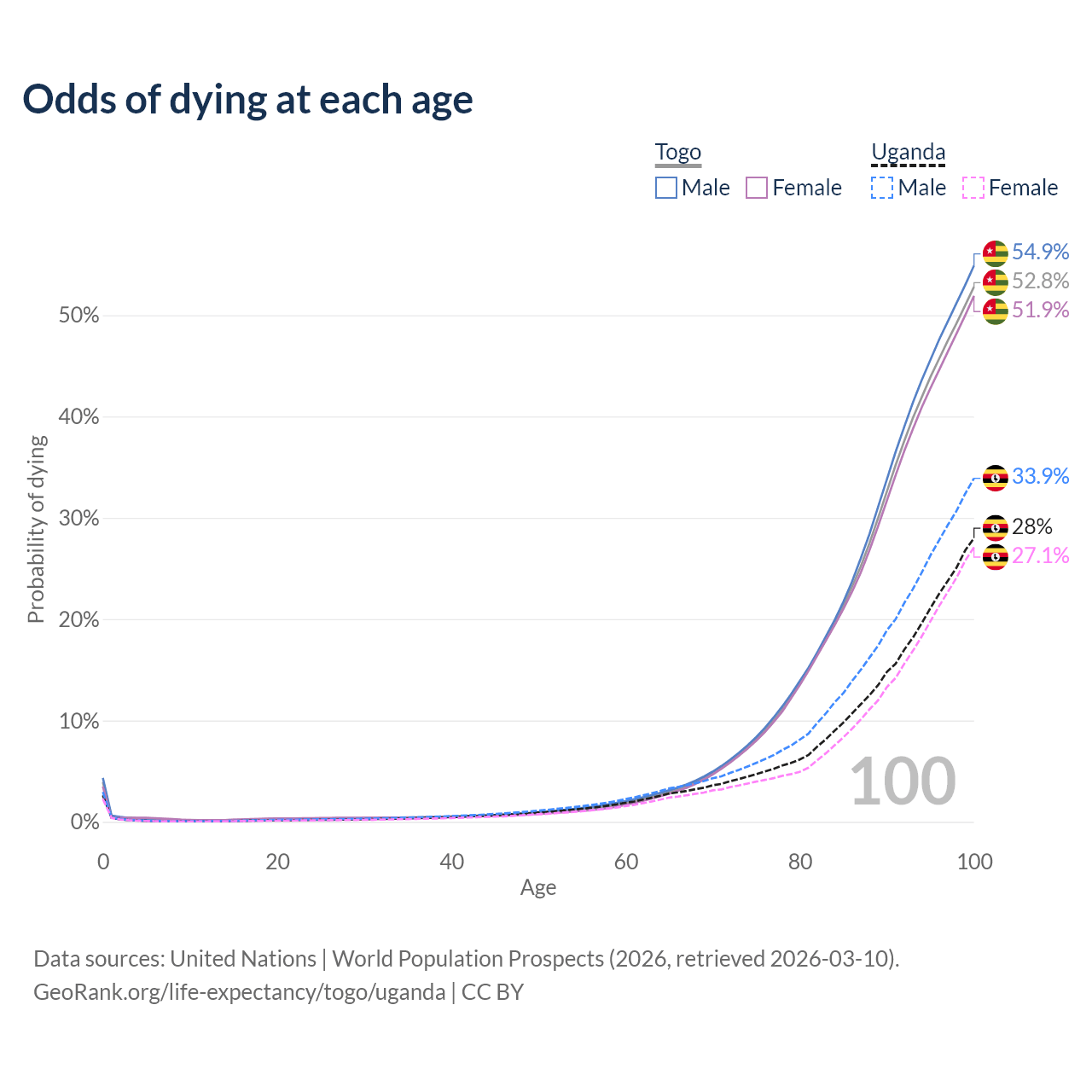 Odds of dying at each age

Togo
Male Female

Uganda
Male Female

54.9%
52.8%
51.9%
33.9%
28%
27.1%

Probability of dying

50%
40%
30%
20%
10%
0%

100

0 20 40 60 80 100
Age

Data sources: United Nations | World Population Prospects (2026, retrieved 2026-03-10).
GeoRank.org/life-expectancy/togo/uganda | CC BY